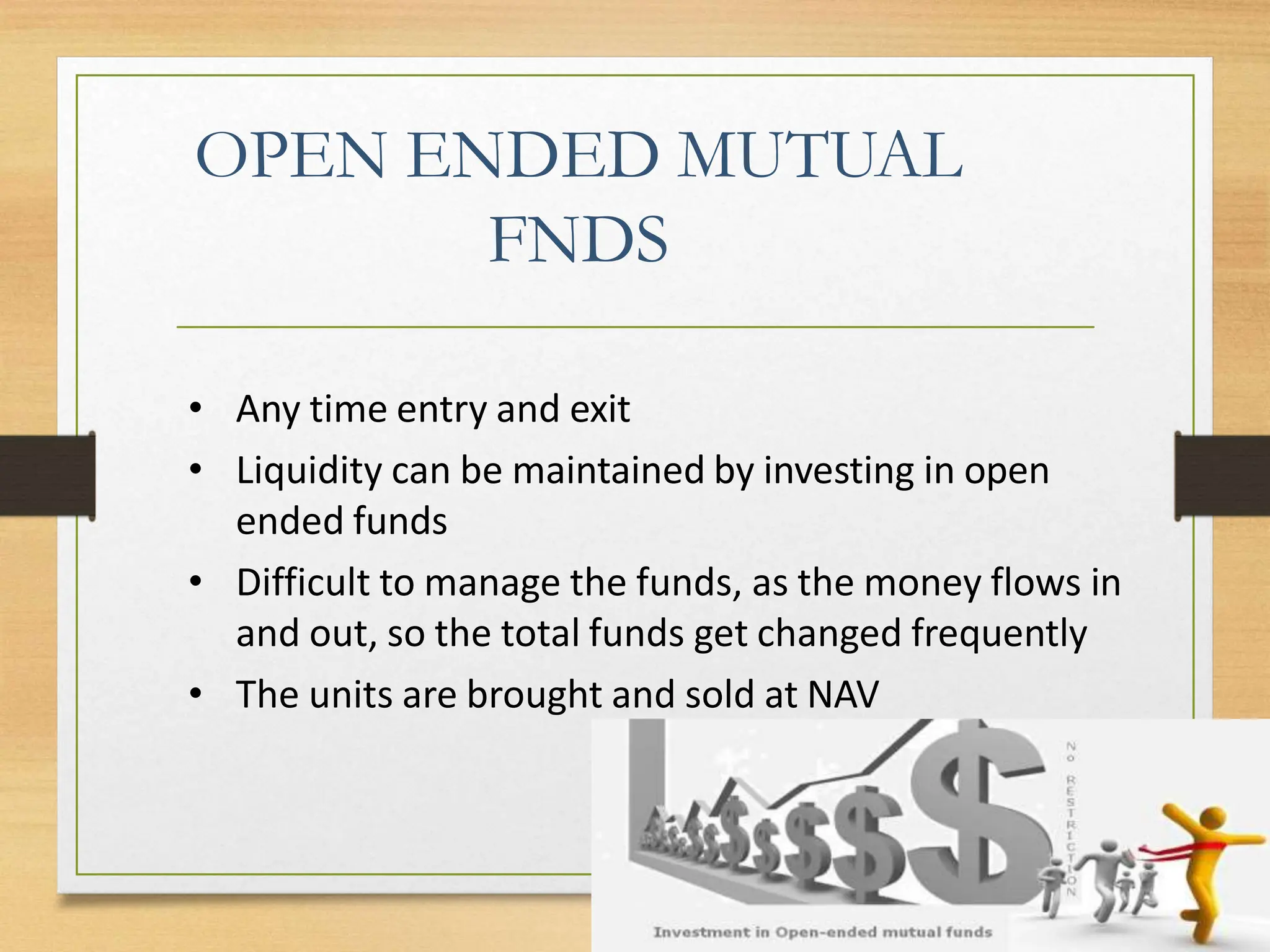 OPEN ENDED MUTUAL FNDS

• Any time entry and exit
• Liquidity can be maintained by investing in open ended funds
• Difficult to manage the funds, as the money flows in and out, so the total funds get changed frequently
• The units are brought and sold at NAV

No RESTRICTION

Investment in Open-ended mutual funds